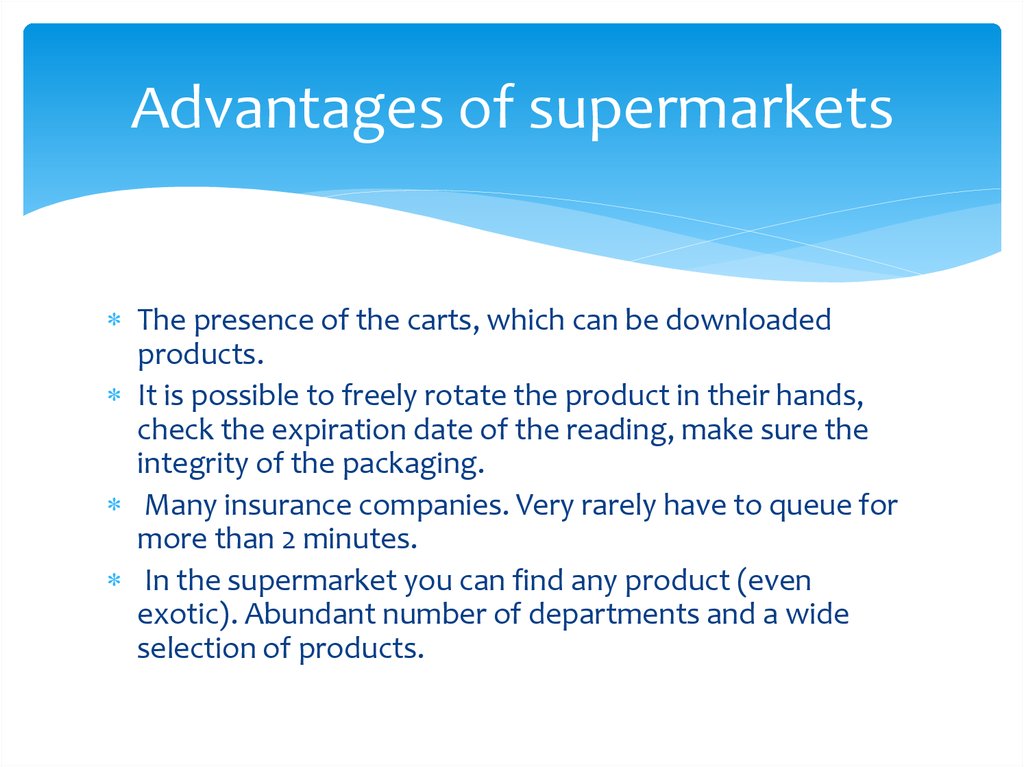 Advantages of supermarkets

∗ The presence of the carts, which can be downloaded products.
∗ It is possible to freely rotate the product in their hands, check the expiration date of the reading, make sure the integrity of the packaging.
∗ Many insurance companies. Very rarely have to queue for more than 2 minutes.
∗ In the supermarket you can find any product (even exotic). Abundant number of departments and a wide selection of products.